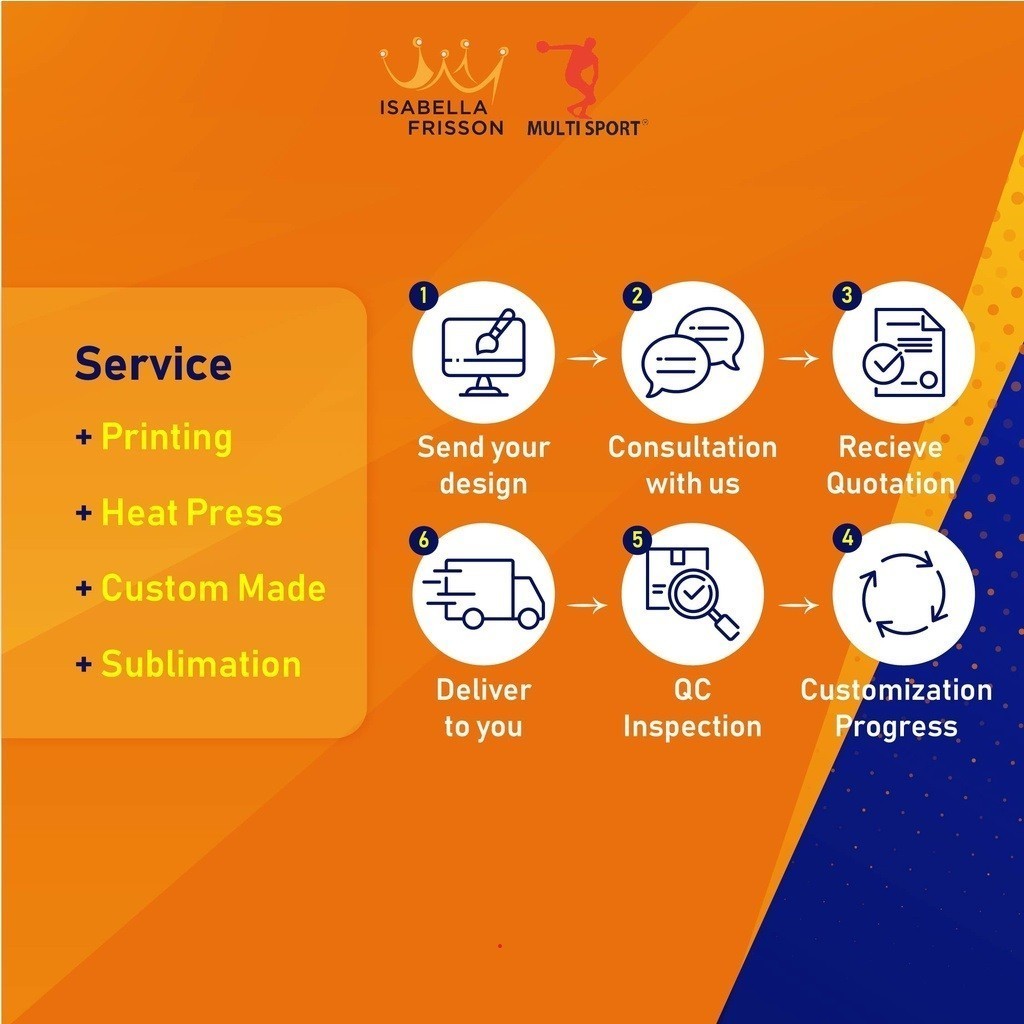 ISABELLA FRISSON

MULTI SPORT®

Service

+ Printing

+ Heat Press

+ Custom Made

+ Sublimation

1

Send your design

2

Consultation with us

3

Recieve Quotation

6

Deliver to you

5

QC Inspection

4

Customization Progress